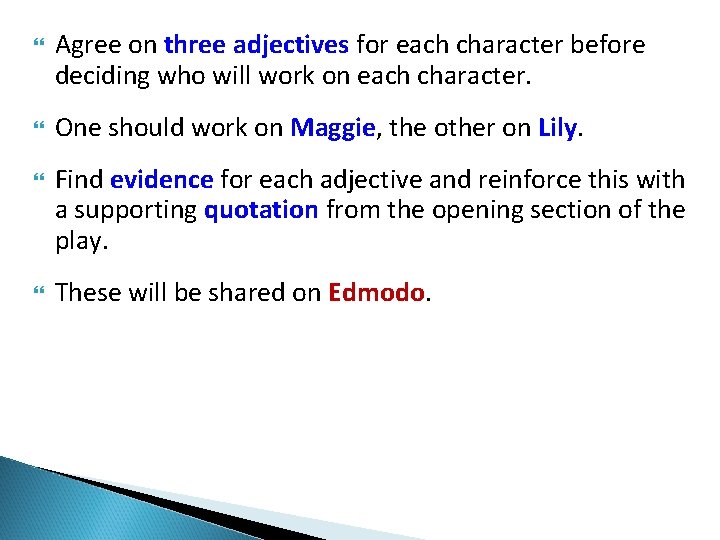 Agree on three adjectives for each character before deciding who will work on each character.

One should work on Maggie, the other on Lily.

Find evidence for each adjective and reinforce this with a supporting quotation from the opening section of the play.

These will be shared on Edmodo.